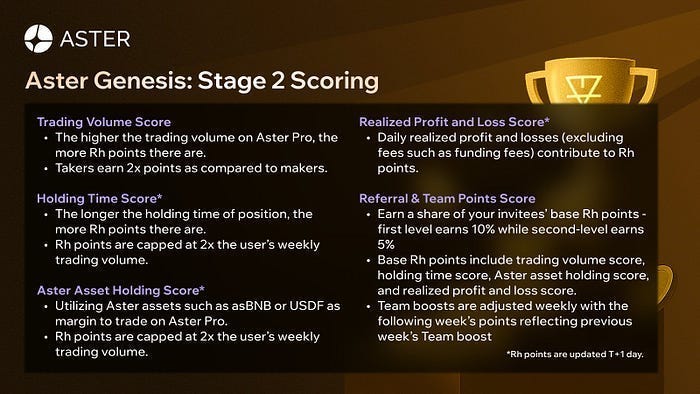 ASTER

Aster Genesis: Stage 2 Scoring

Trading Volume Score
• The higher the trading volume on Aster Pro, the more Rh points there are.
• Takers earn 2x points as compared to makers.

Holding Time Score*
• The longer the holding time of position, the more Rh points there are.
• Rh points are capped at 2x the user's weekly trading volume.

Aster Asset Holding Score*
• Utilizing Aster assets such as asBNB or USDF as margin to trade on Aster Pro.
• Rh points are capped at 2x the user's weekly trading volume.

Realized Profit and Loss Score*
• Daily realized profit and losses (excluding fees such as funding fees) contribute to Rh points.

Referral & Team Points Score
• Earn a share of your invitees' base Rh points - first level earns 10% while second-level earns 5%
• Base Rh points include trading volume score, holding time score, Aster asset holding score, and realized profit and loss score.
• Team boosts are adjusted weekly with the following week's points reflecting previous week's Team boost

*Rh points are updated T+1 day.